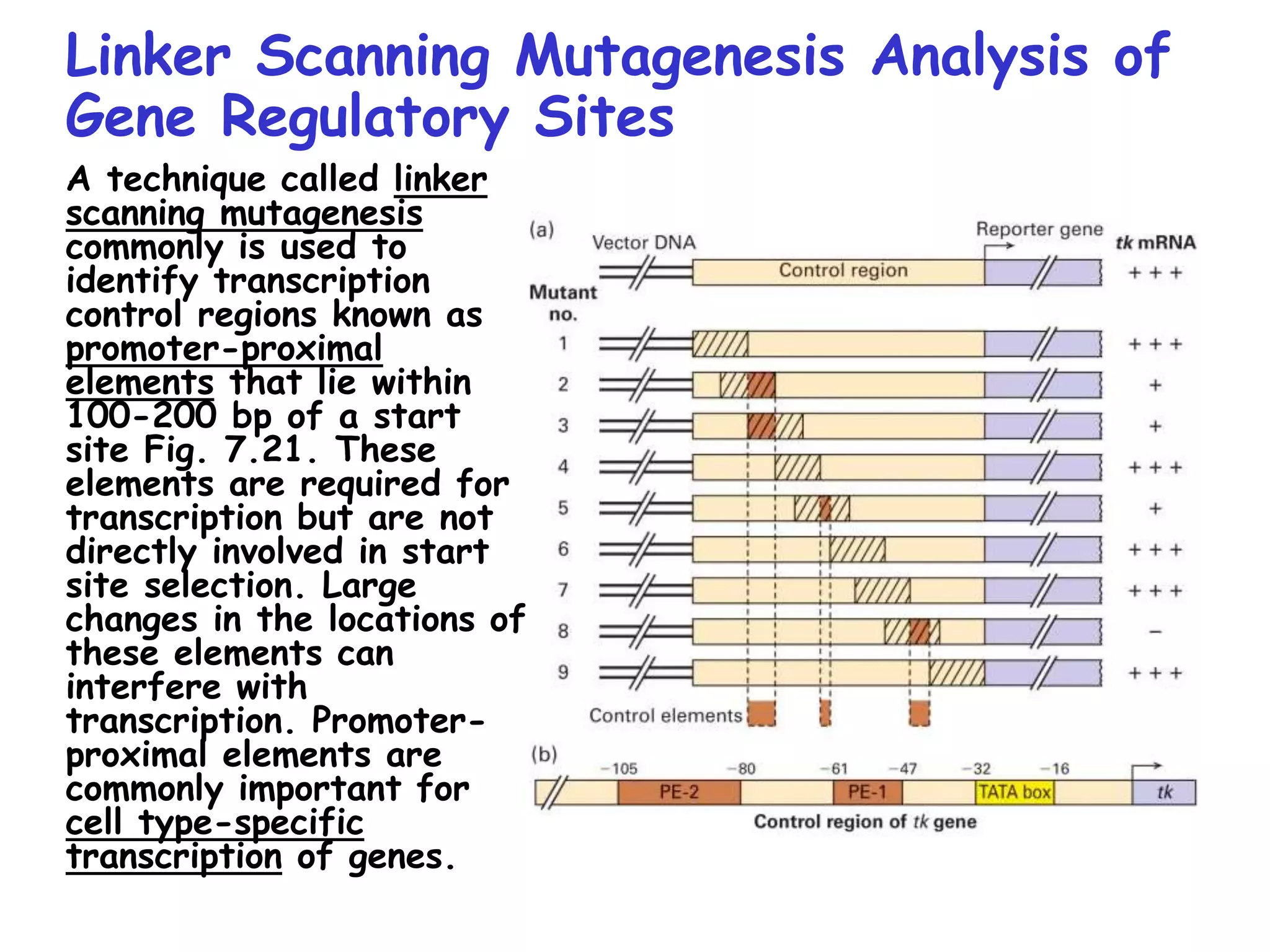 Linker Scanning Mutagenesis Analysis of Gene Regulatory Sites

A technique called linker scanning mutagenesis commonly is used to identify transcription control regions known as promoter-proximal elements that lie within 100-200 bp of a start site Fig. 7.21. These elements are required for transcription but are not directly involved in start site selection. Large changes in the locations of these elements can interfere with transcription. Promoter-proximal elements are commonly important for cell type-specific transcription of genes.

(a)
Vector DNA
Reporter gene
tk mRNA
Control region
+ + +
Mutant no.
1 + + +
2 +
3 +
4 + + +
5 +
6 + + +
7 + + +
8 −
9 + + +
Control elements

(b)
−105 −80 −61 −47 −32 −16
PE-2 PE-1 TATA box tk
Control region of tk gene